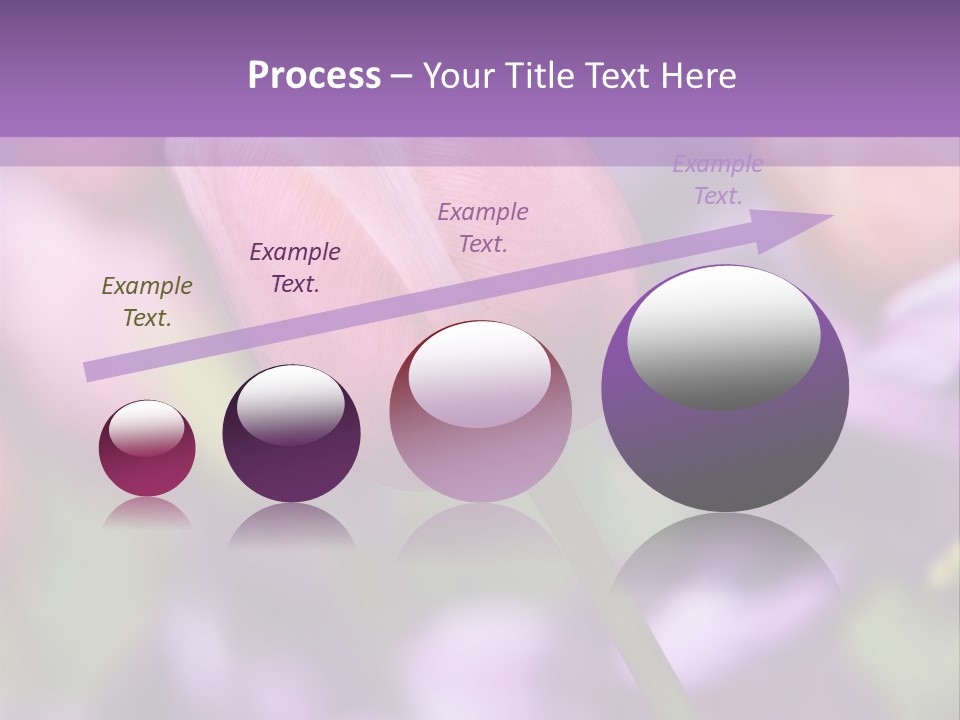 Process – Your Title Text Here

Example Text.

Example Text.

Example Text.

Example Text.